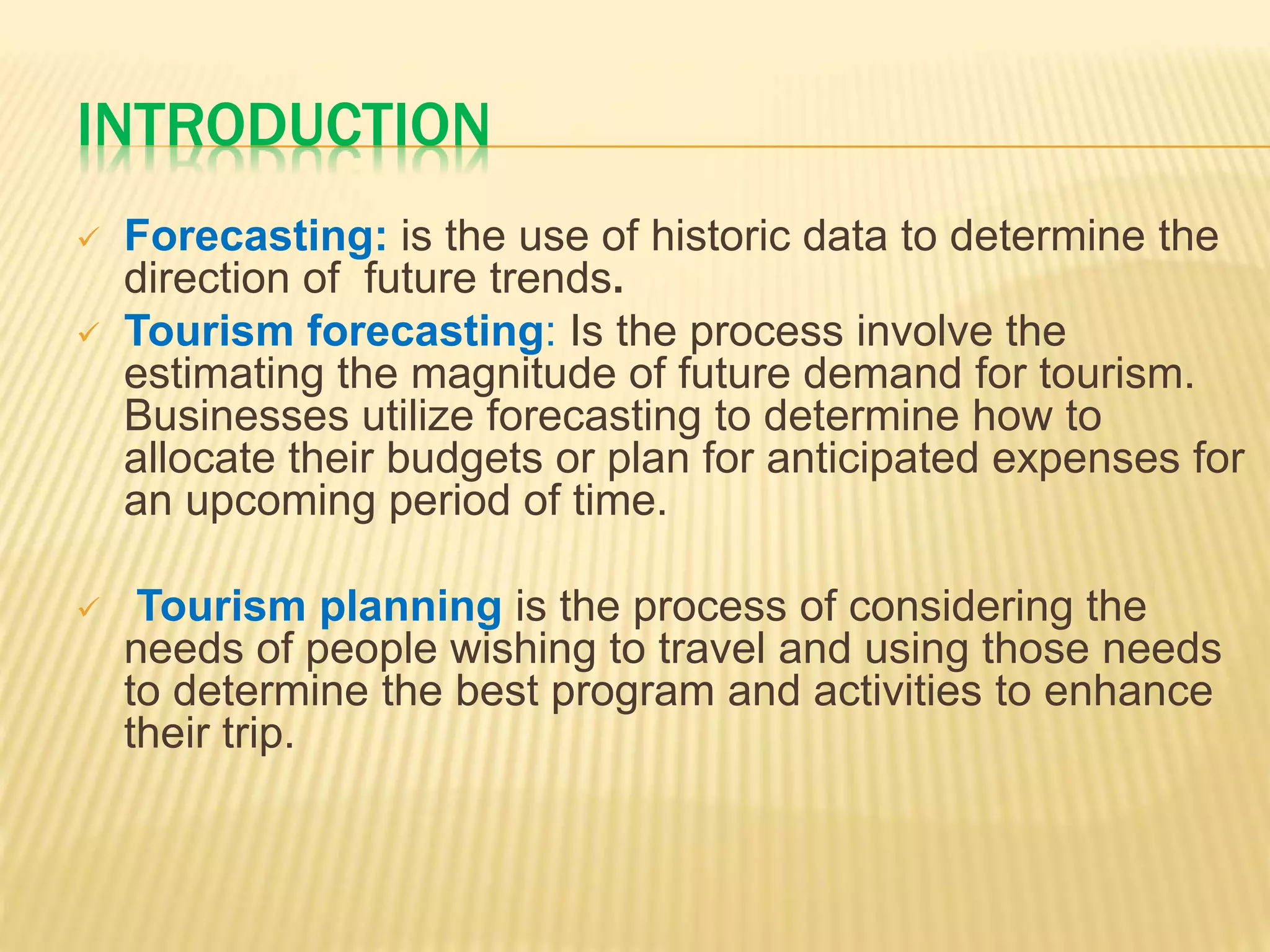 INTRODUCTION

✓ Forecasting: is the use of historic data to determine the direction of future trends.

✓ Tourism forecasting: Is the process involve the estimating the magnitude of future demand for tourism. Businesses utilize forecasting to determine how to allocate their budgets or plan for anticipated expenses for an upcoming period of time.

✓ Tourism planning is the process of considering the needs of people wishing to travel and using those needs to determine the best program and activities to enhance their trip.